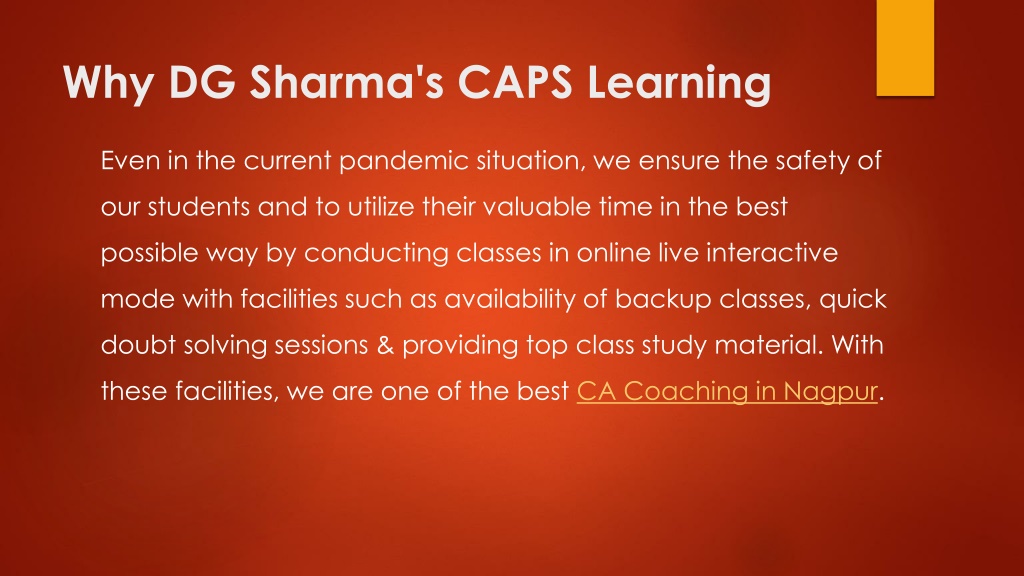 Why DG Sharma's CAPS Learning

Even in the current pandemic situation, we ensure the safety of our students and to utilize their valuable time in the best possible way by conducting classes in online live interactive mode with facilities such as availability of backup classes, quick doubt solving sessions & providing top class study material. With these facilities, we are one of the best CA Coaching in Nagpur.